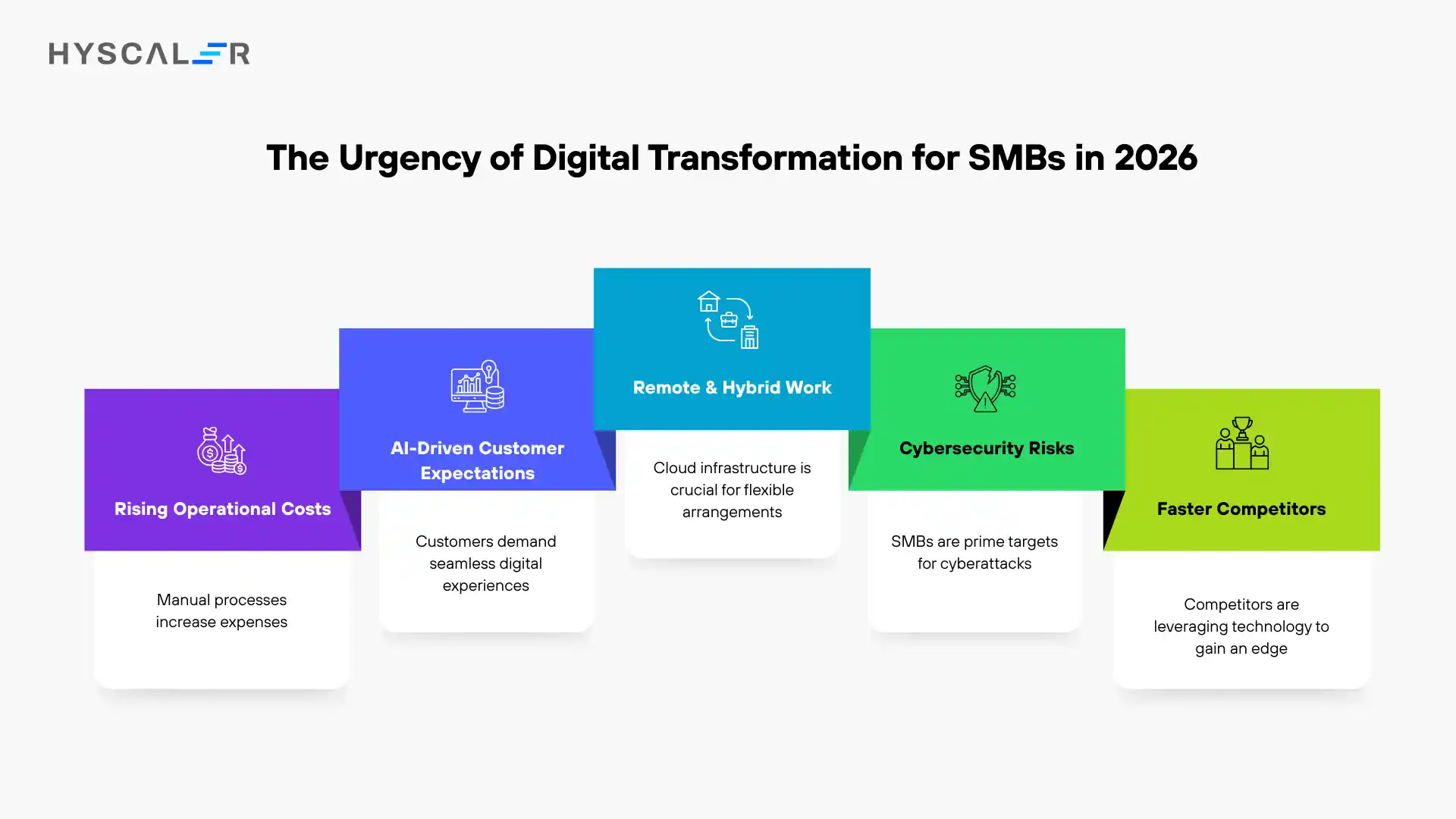 HYSCALER

The Urgency of Digital Transformation for SMBs in 2026

Rising Operational Costs

Manual processes increase expenses

AI-Driven Customer Expectations

Customers demand seamless digital experiences

Remote & Hybrid Work

Cloud infrastructure is crucial for flexible arrangements

Cybersecurity Risks

SMBs are prime targets for cyberattacks

Faster Competitors

Competitors are leveraging technology to gain an edge